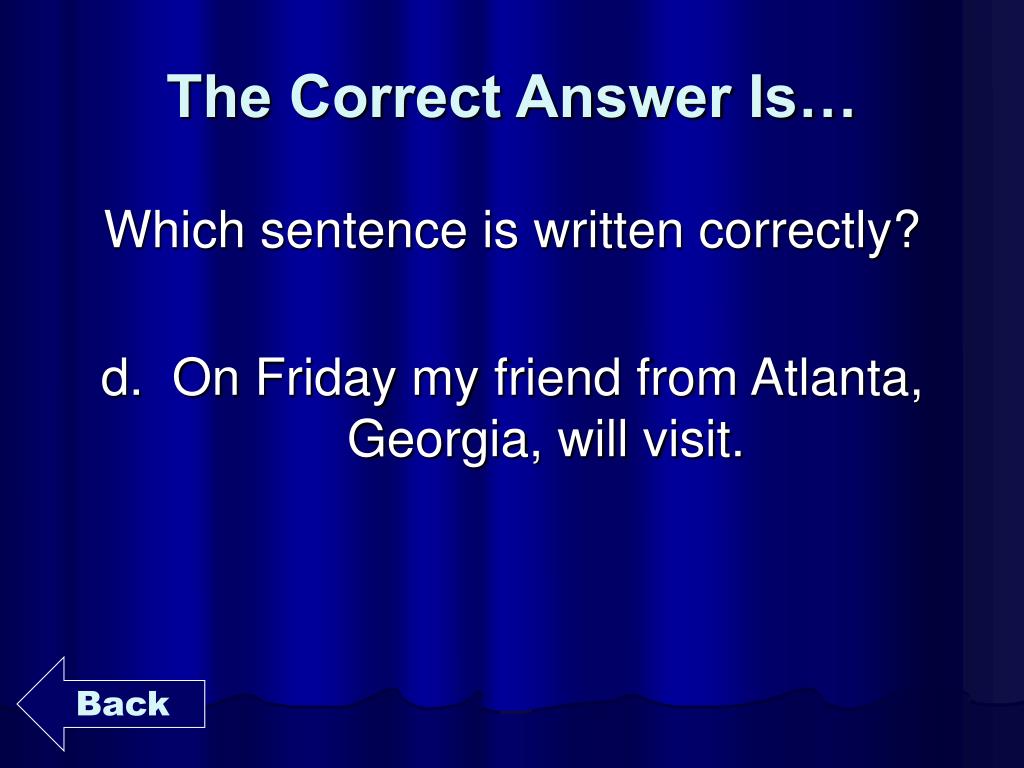 The Correct Answer Is…

Which sentence is written correctly?

d. On Friday my friend from Atlanta, Georgia, will visit.

Back